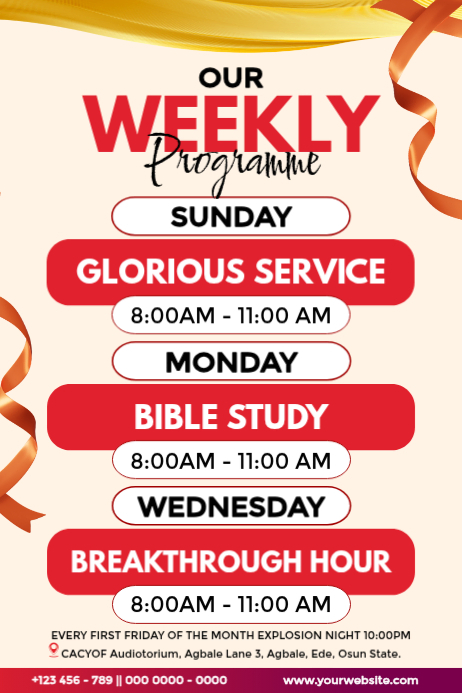 OUR
WEEKLY
Programme

SUNDAY

GLORIOUS SERVICE

8:00AM - 11:00 AM

MONDAY

BIBLE STUDY

8:00AM - 11:00 AM

WEDNESDAY

BREAKTHROUGH HOUR

8:00AM - 11:00 AM

EVERY FIRST FRIDAY OF THE MONTH EXPLOSION NIGHT 10:00PM

CACYOF Audiotorium, Agbale Lane 3, Agbale, Ede, Osun State.

+123 456 - 789 || 000 0000 - 0000 www.yourwebsite.com